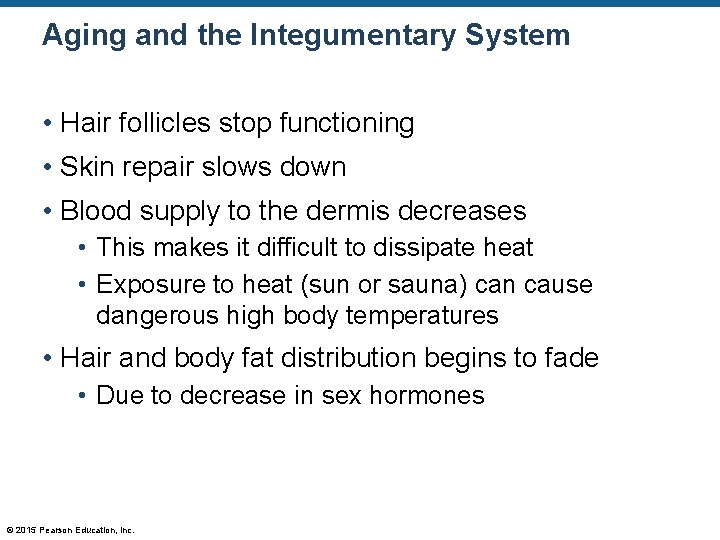 Aging and the Integumentary System

• Hair follicles stop functioning
• Skin repair slows down
• Blood supply to the dermis decreases
  • This makes it difficult to dissipate heat
  • Exposure to heat (sun or sauna) can cause dangerous high body temperatures
• Hair and body fat distribution begins to fade
  • Due to decrease in sex hormones

© 2015 Pearson Education, Inc.